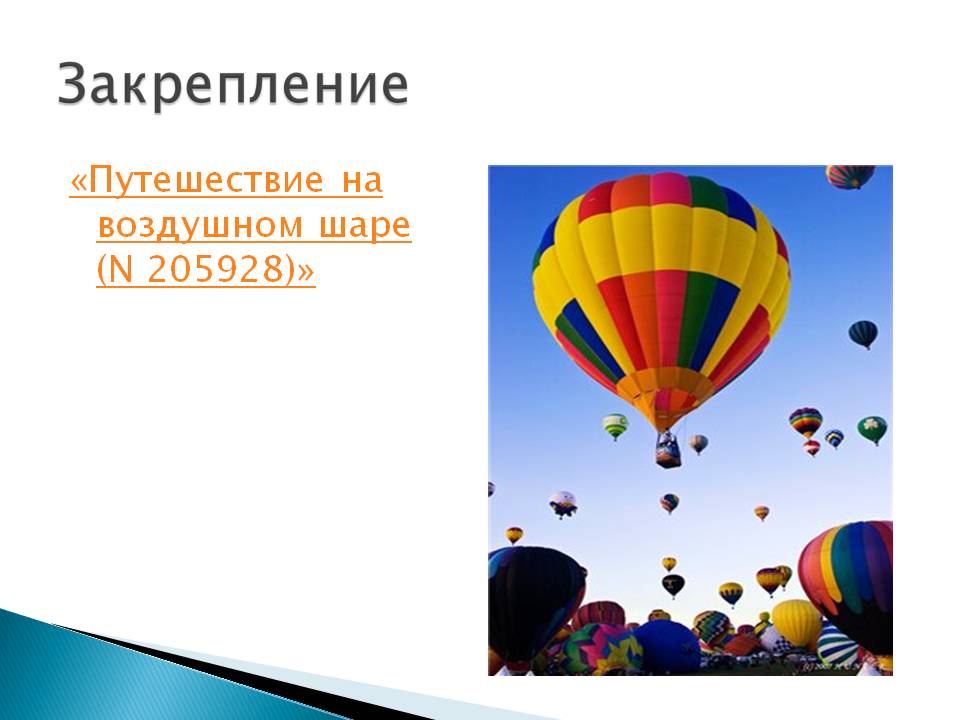 Закрепление

«Путешествие на воздушном шаре (N 205928)»